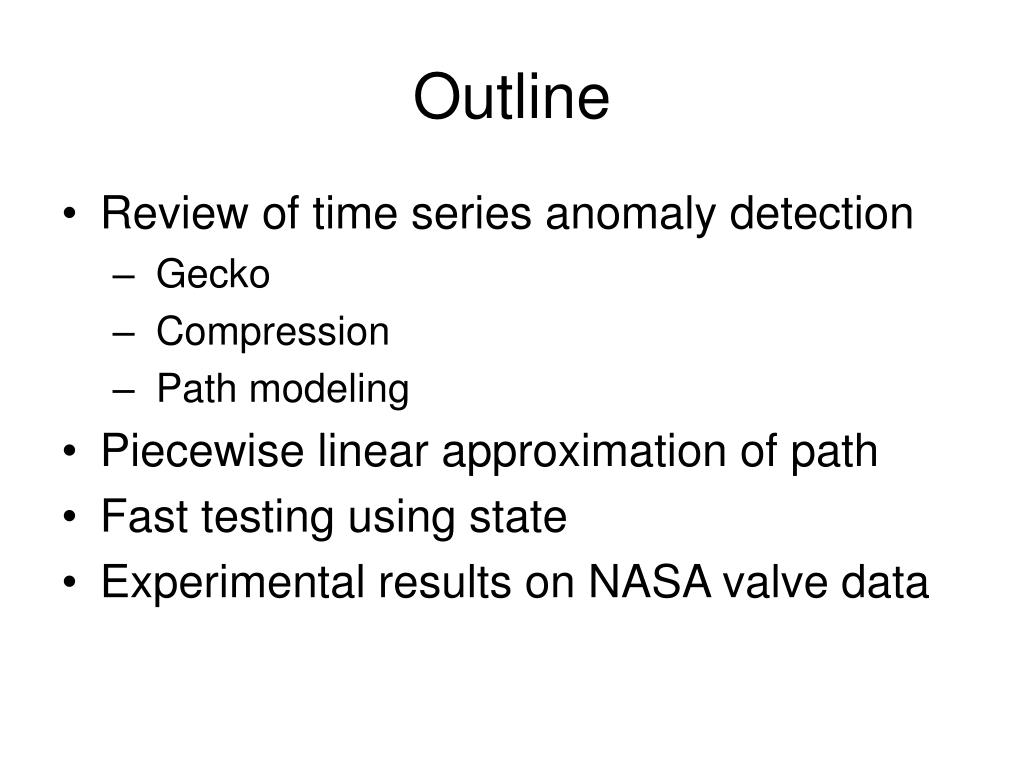 Outline

• Review of time series anomaly detection
– Gecko
– Compression
– Path modeling
• Piecewise linear approximation of path
• Fast testing using state
• Experimental results on NASA valve data